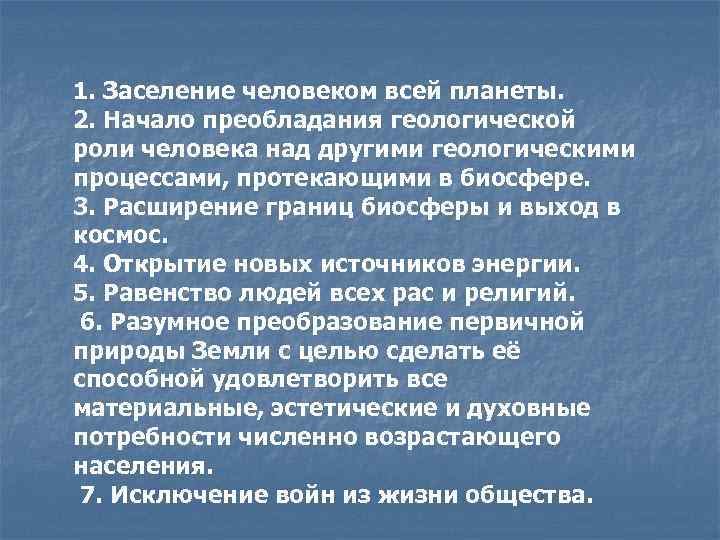 1. Заселение человеком всей планеты.
2. Начало преобладания геологической роли человека над другими геологическими процессами, протекающими в биосфере.
3. Расширение границ биосферы и выход в космос.
4. Открытие новых источников энергии.
5. Равенство людей всех рас и религий.
6. Разумное преобразование первичной природы Земли с целью сделать её способной удовлетворить все материальные, эстетические и духовные потребности численно возрастающего населения.
7. Исключение войн из жизни общества.